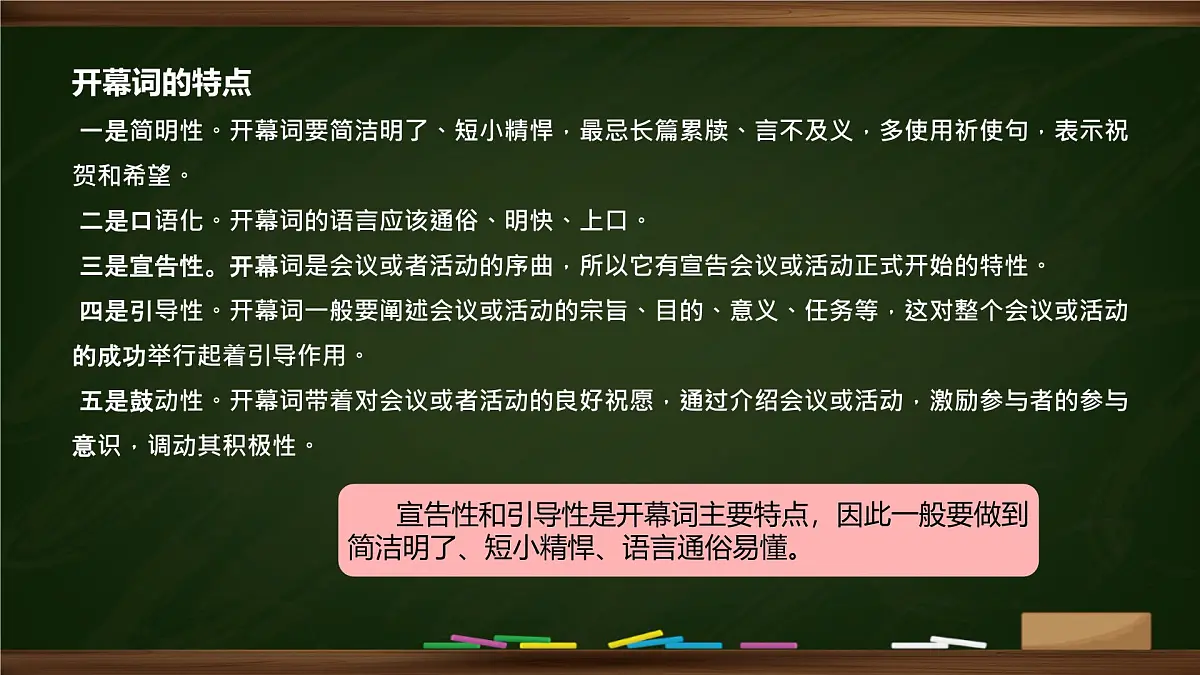 开幕词的特点

一是简明性。开幕词要简洁明了、短小精悍，最忌长篇累牍、言不及义，多使用祈使句，表示祝贺和希望。

二是口语化。开幕词的语言应该通俗、明快、上口。

三是宣告性。开幕词是会议或者活动的序曲，所以它有宣告会议或活动正式开始的特性。

四是引导性。开幕词一般要阐述会议或活动的宗旨、目的、意义、任务等，这对整个会议或活动的成功举行起着引导作用。

五是鼓动性。开幕词带着对会议或者活动的良好祝愿，通过介绍会议或活动，激励参与者的参与意识，调动其积极性。

宣告性和引导性是开幕词主要特点，因此一般要做到简洁明了、短小精悍、语言通俗易懂。